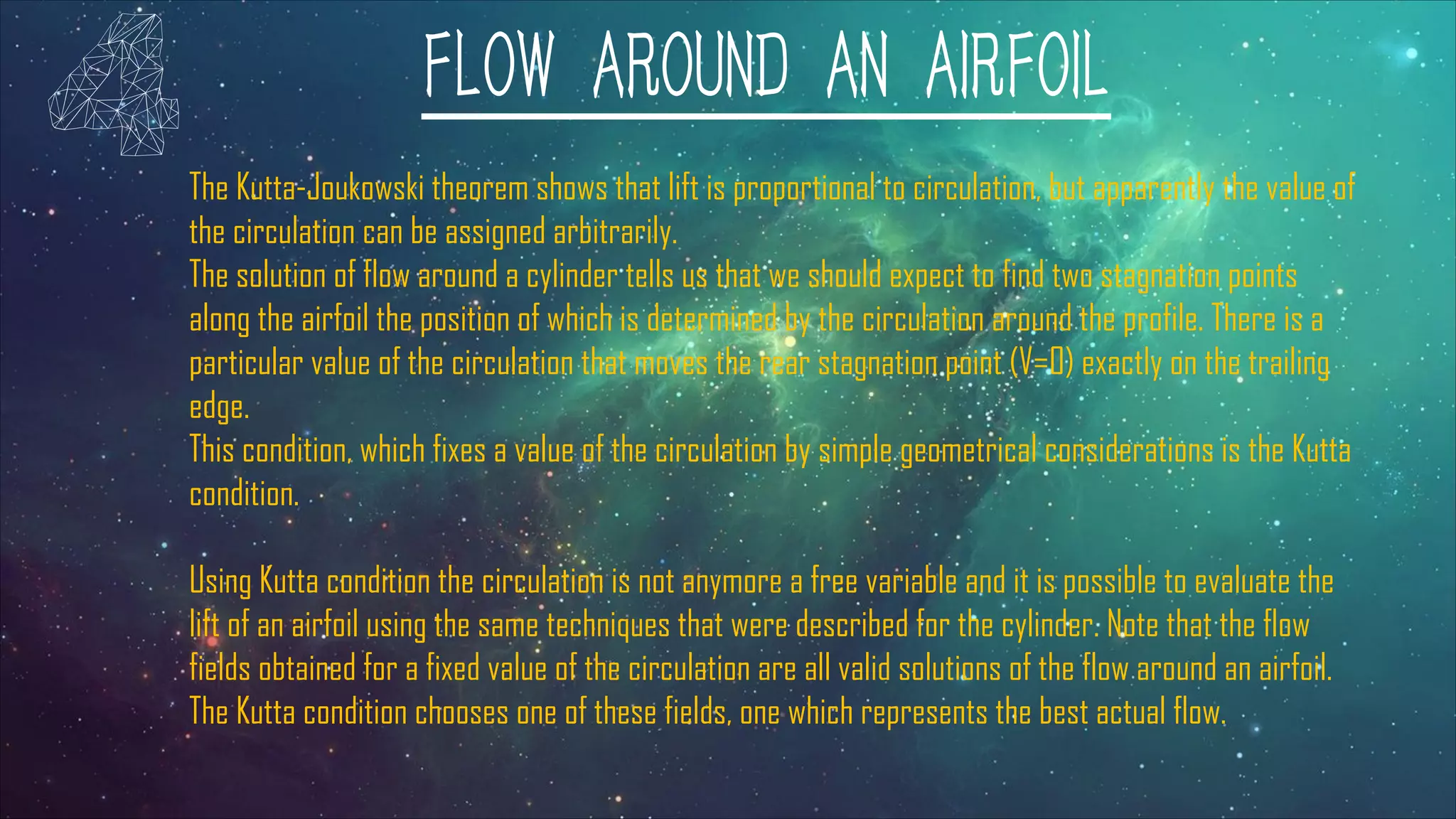 4

FLOW AROUND AN AIRFOIL

The Kutta-Joukowski theorem shows that lift is proportional to circulation, but apparently the value of the circulation can be assigned arbitrarily.
The solution of flow around a cylinder tells us that we should expect to find two stagnation points along the airfoil the position of which is determined by the circulation around the profile. There is a particular value of the circulation that moves the rear stagnation point (V=0) exactly on the trailing edge.
This condition, which fixes a value of the circulation by simple geometrical considerations is the Kutta condition.

Using Kutta condition the circulation is not anymore a free variable and it is possible to evaluate the lift of an airfoil using the same techniques that were described for the cylinder. Note that the flow fields obtained for a fixed value of the circulation are all valid solutions of the flow around an airfoil. The Kutta condition chooses one of these fields, one which represents the best actual flow.